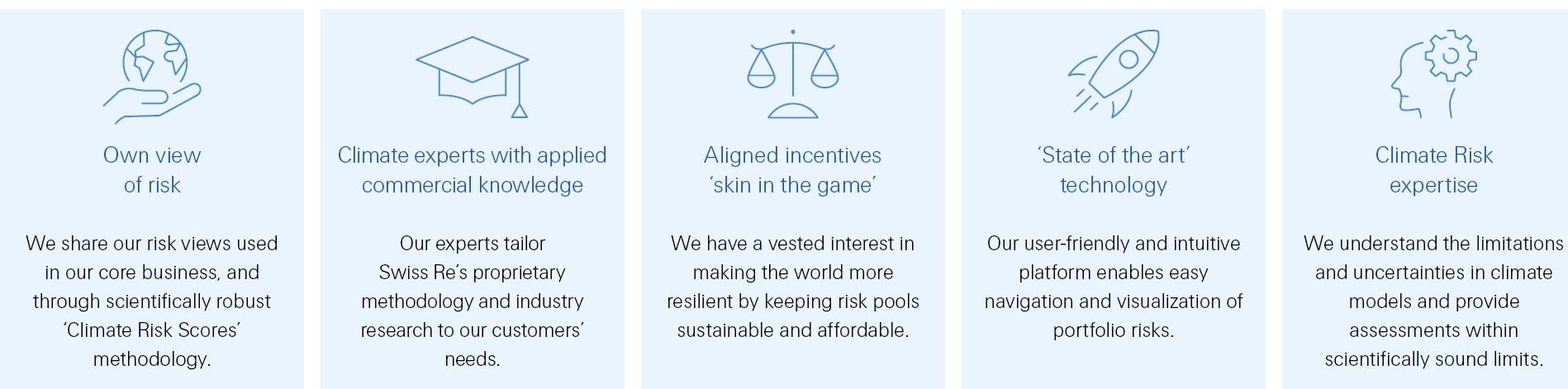 Own view of risk

We share our risk views used in our core business, and through scientifically robust 'Climate Risk Scores' methodology.

Climate experts with applied commercial knowledge

Our experts tailor Swiss Re's proprietary methodology and industry research to our customers' needs.

Aligned incentives 'skin in the game'

We have a vested interest in making the world more resilient by keeping risk pools sustainable and affordable.

'State of the art' technology

Our user-friendly and intuitive platform enables easy navigation and visualization of portfolio risks.

Climate Risk expertise

We understand the limitations and uncertainties in climate models and provide assessments within scientifically sound limits.